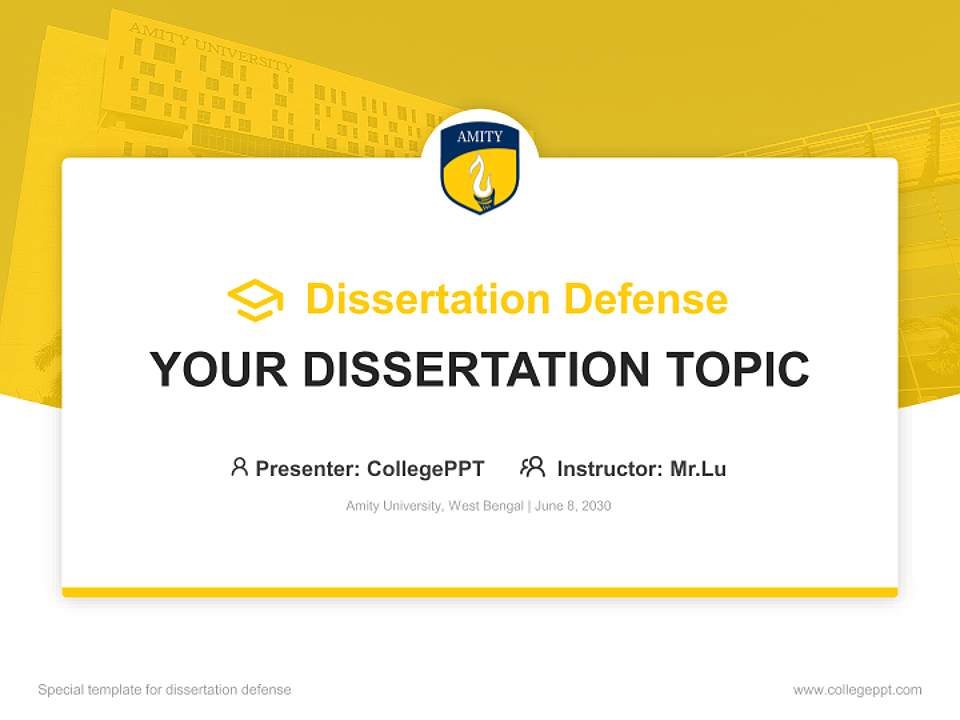 AMITY UNIVERSITY

AMITY

Dissertation Defense

YOUR DISSERTATION TOPIC

Presenter: CollegePPT Instructor: Mr.Lu

Amity University, West Bengal | June 8, 2030

Special template for dissertation defense

www.collegeppt.com